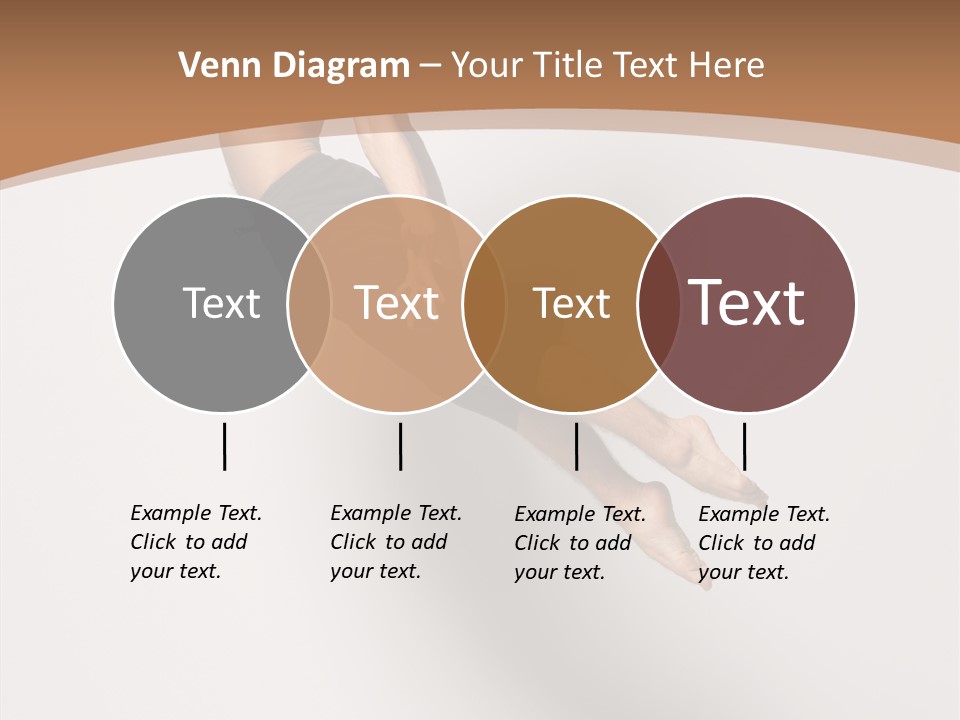 Venn Diagram – Your Title Text Here

Text

Text

Text

Text

Example Text. Click to add your text.

Example Text. Click to add your text.

Example Text. Click to add your text.

Example Text. Click to add your text.